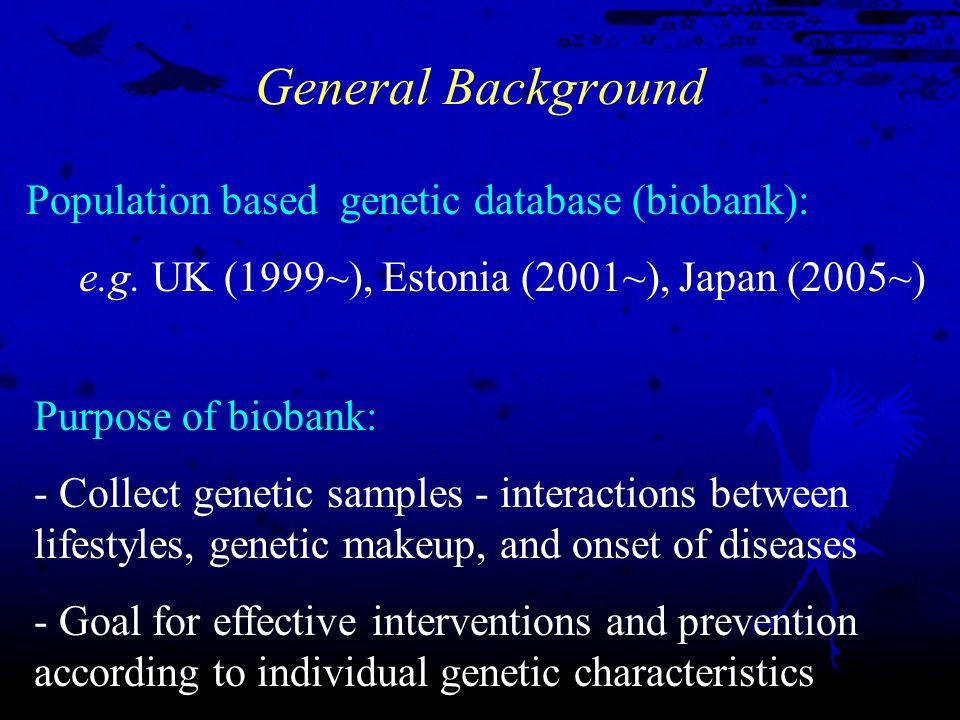 General Background

Population based genetic database (biobank):

e.g. UK (1999~), Estonia (2001~), Japan (2005~)

Purpose of biobank:

- Collect genetic samples - interactions between lifestyles, genetic makeup, and onset of diseases

- Goal for effective interventions and prevention according to individual genetic characteristics